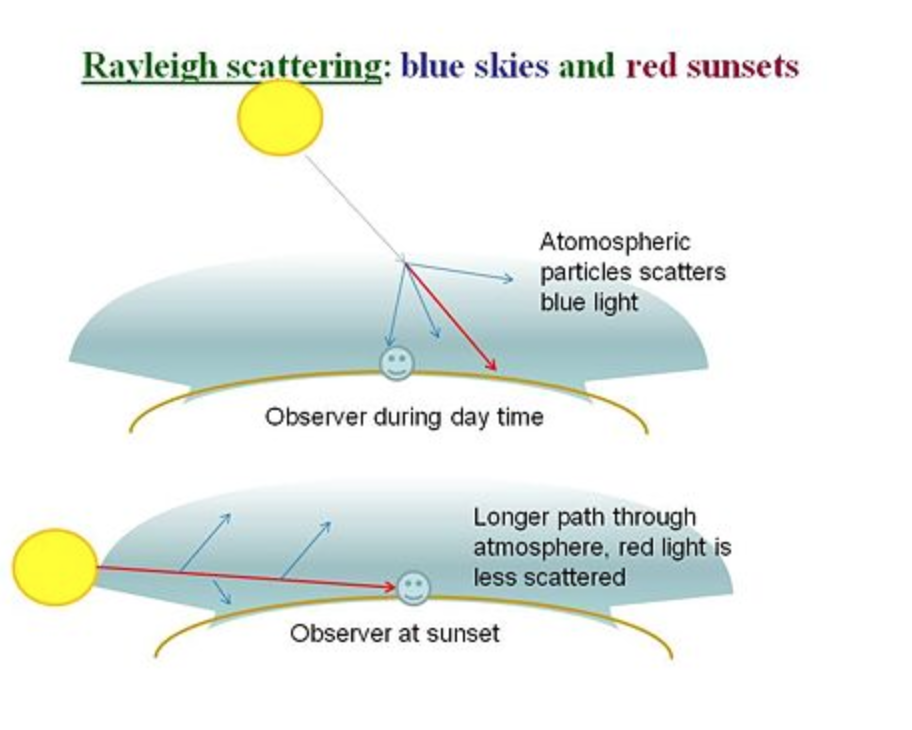 Rayleigh scattering: blue skies and red sunsets

Atomospheric particles scatters blue light

Observer during day time

Longer path through atmosphere, red light is less scattered

Observer at sunset